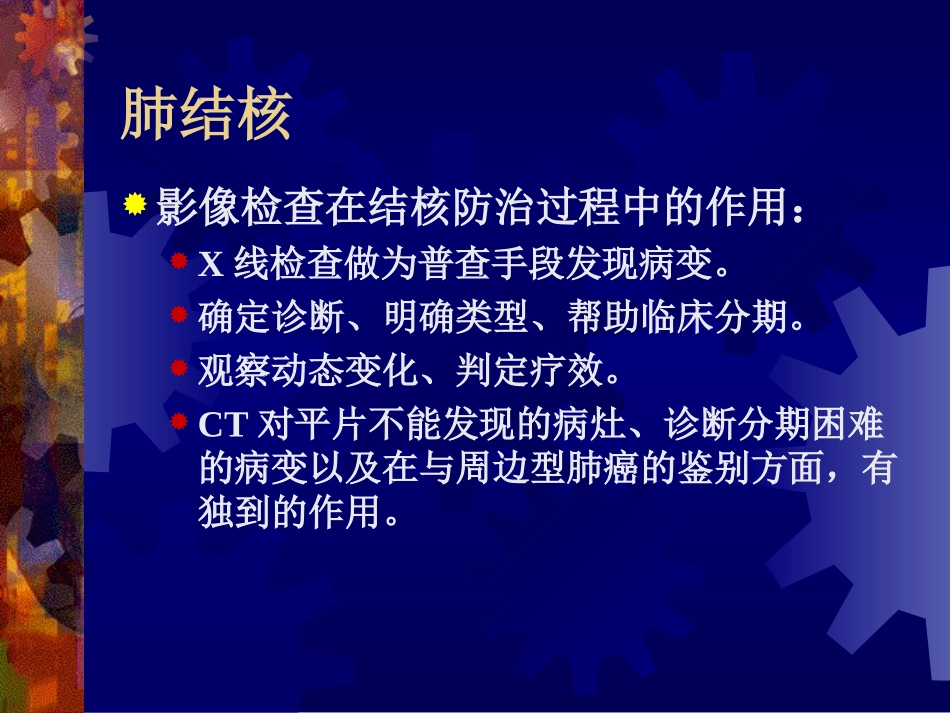 肺结核

影像检查在结核防治过程中的作用：

X 线检查做为普查手段发现病变。

确定诊断、明确类型、帮助临床分期。

观察动态变化、判定疗效。

CT 对平片不能发现的病灶、诊断分期困难的病变以及在与周边型肺癌的鉴别方面，有独到的作用。